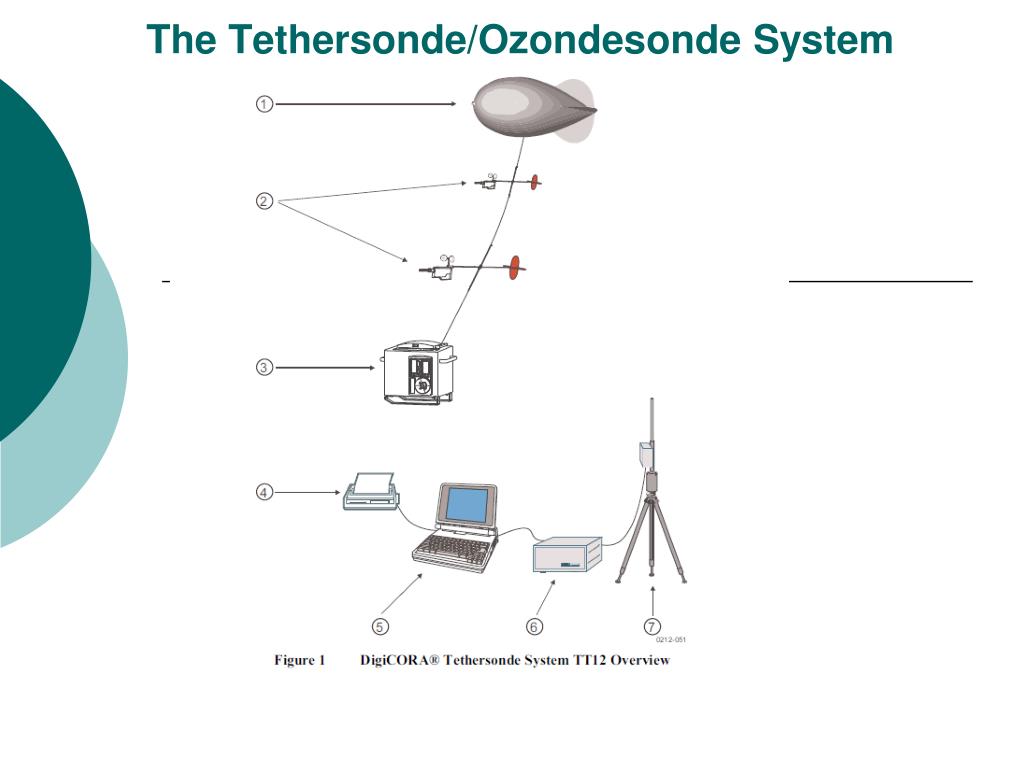 The Tethersonde/Ozondesonde System

1

2

3

4

5

6

7

0212-051

Figure 1 DigiCORA® Tethersonde System TT12 Overview